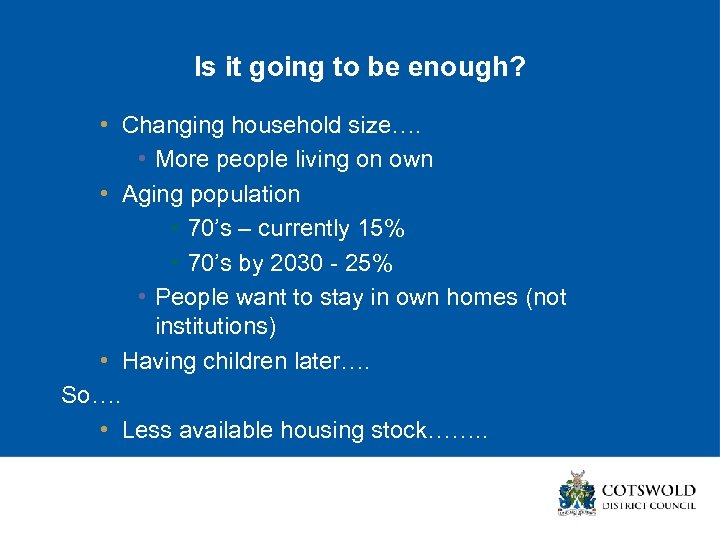 Is it going to be enough?

• Changing household size….
  • More people living on own
• Aging population
  • 70's – currently 15%
  • 70's by 2030 - 25%
  • People want to stay in own homes (not institutions)
• Having children later….

So….

• Less available housing stock……..

COTSWOLD
DISTRICT COUNCIL